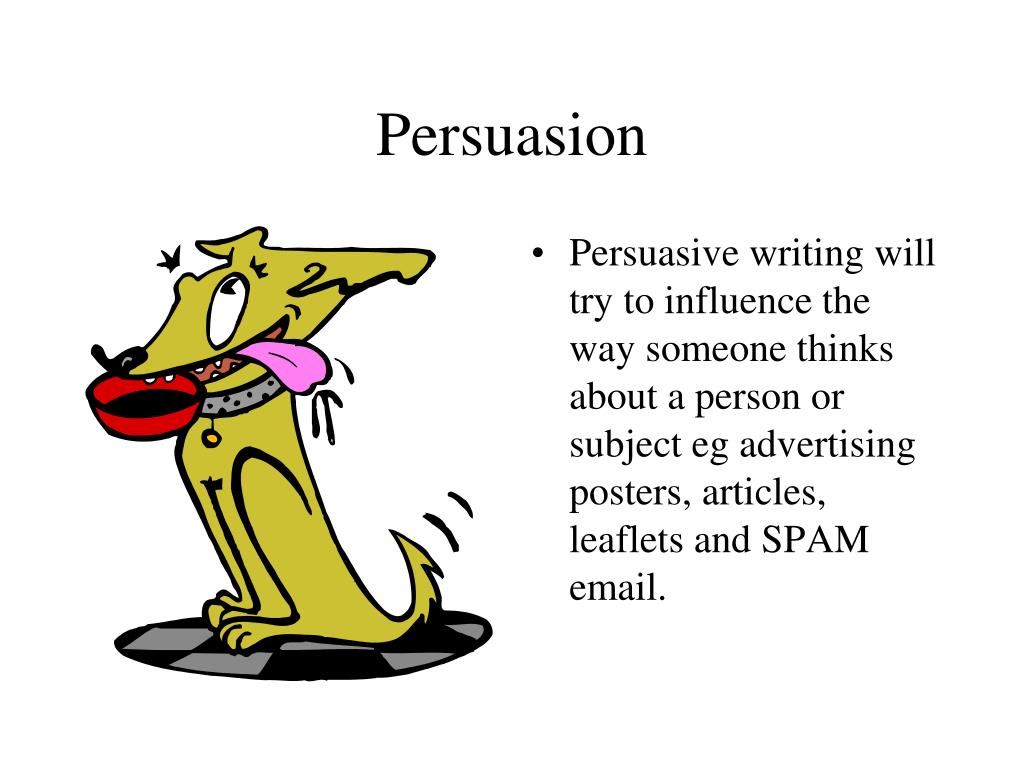 Persuasion

• Persuasive writing will try to influence the way someone thinks about a person or subject eg advertising posters, articles, leaflets and SPAM email.